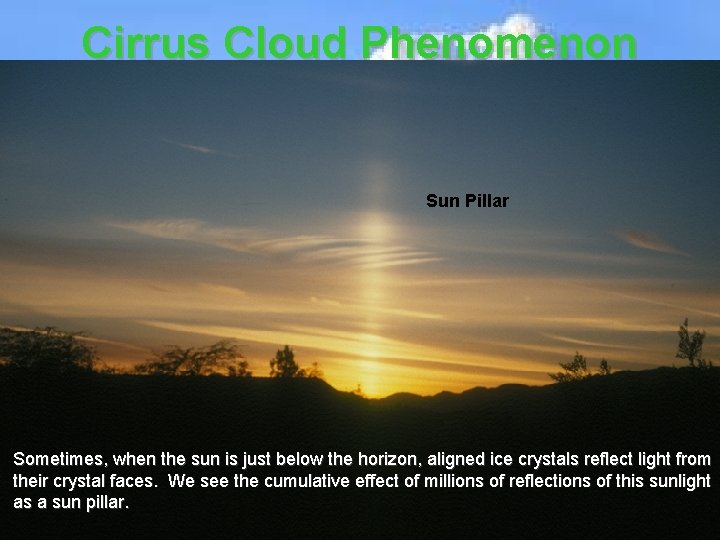 Cirrus Cloud Phenomenon

Sun Pillar

Sometimes, when the sun is just below the horizon, aligned ice crystals reflect light from their crystal faces. We see the cumulative effect of millions of reflections of this sunlight as a sun pillar.